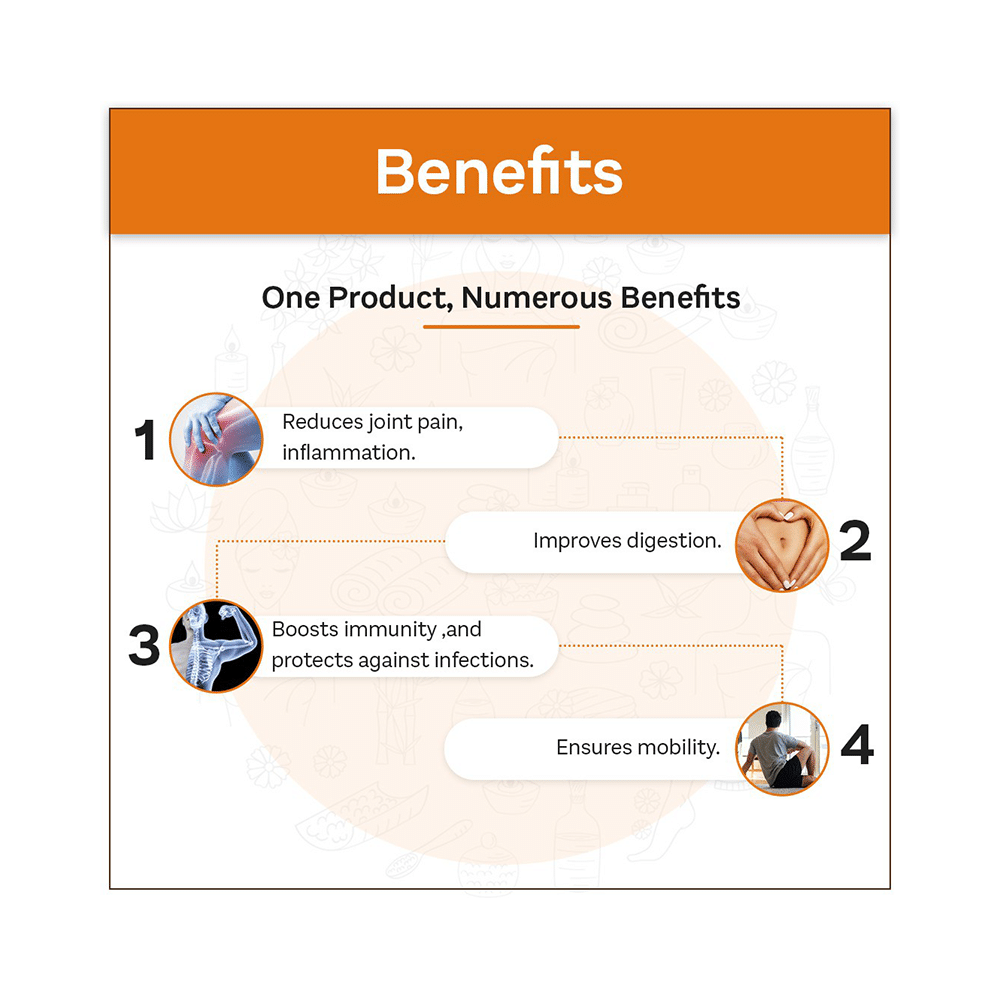 Benefits

One Product, Numerous Benefits

1 Reduces joint pain, inflammation.

Improves digestion. 2

3 Boosts immunity ,and protects against infections.

Ensures mobility. 4